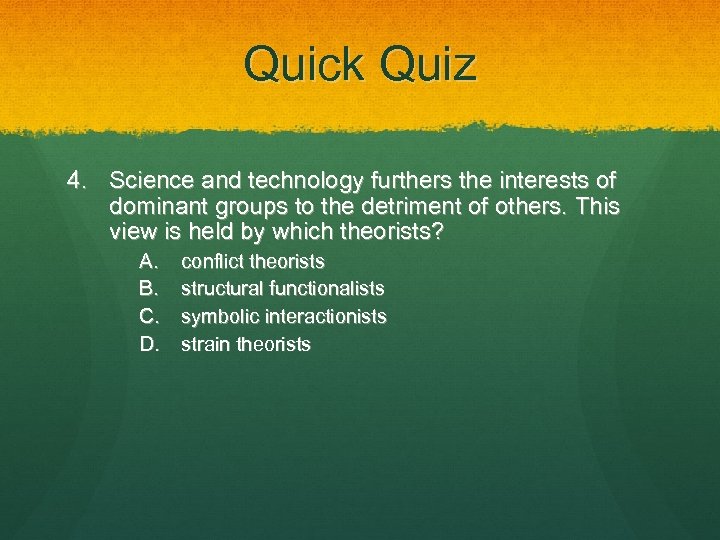 Quick Quiz

4. Science and technology furthers the interests of dominant groups to the detriment of others. This view is held by which theorists?

A. conflict theorists
B. structural functionalists
C. symbolic interactionists
D. strain theorists